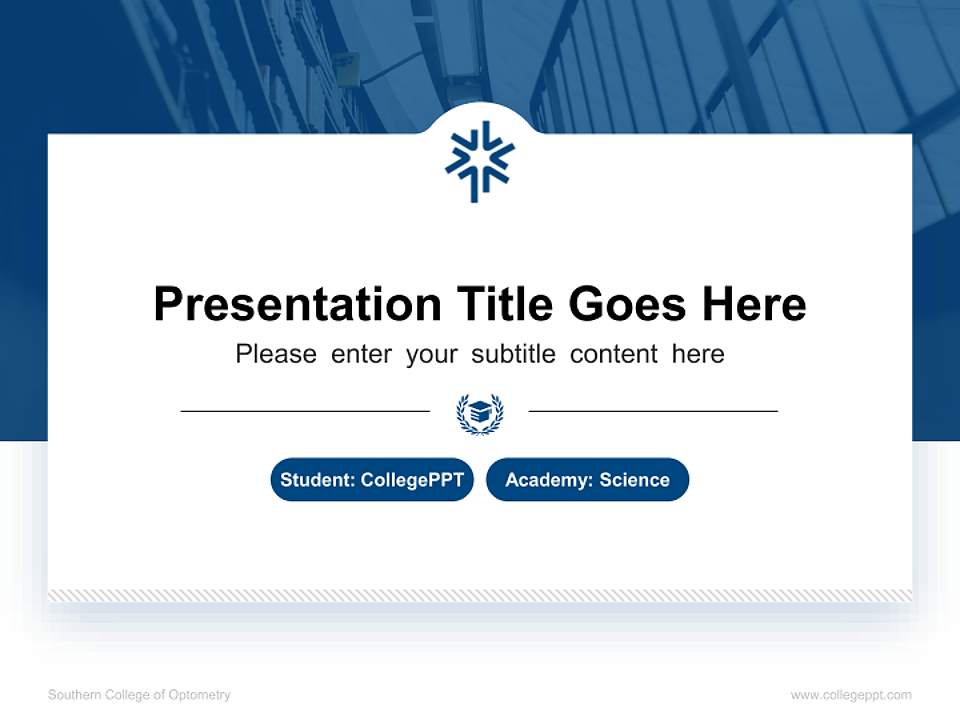 Presentation Title Goes Here

Please enter your subtitle content here

Student: CollegePPT

Academy: Science

Southern College of Optometry

www.collegeppt.com